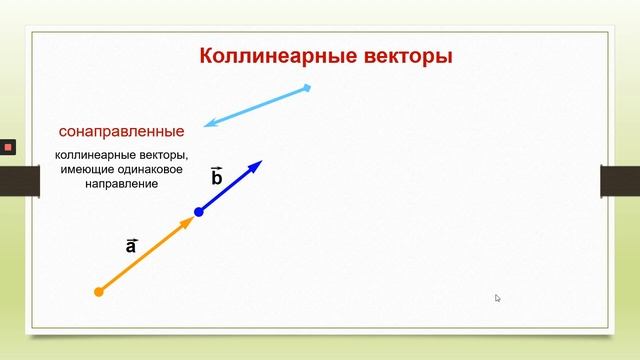 Коллинеарные векторы

сонаправленные

коллинеарные векторы, имеющие одинаковое направление

$\vec{b}$

$\vec{a}$